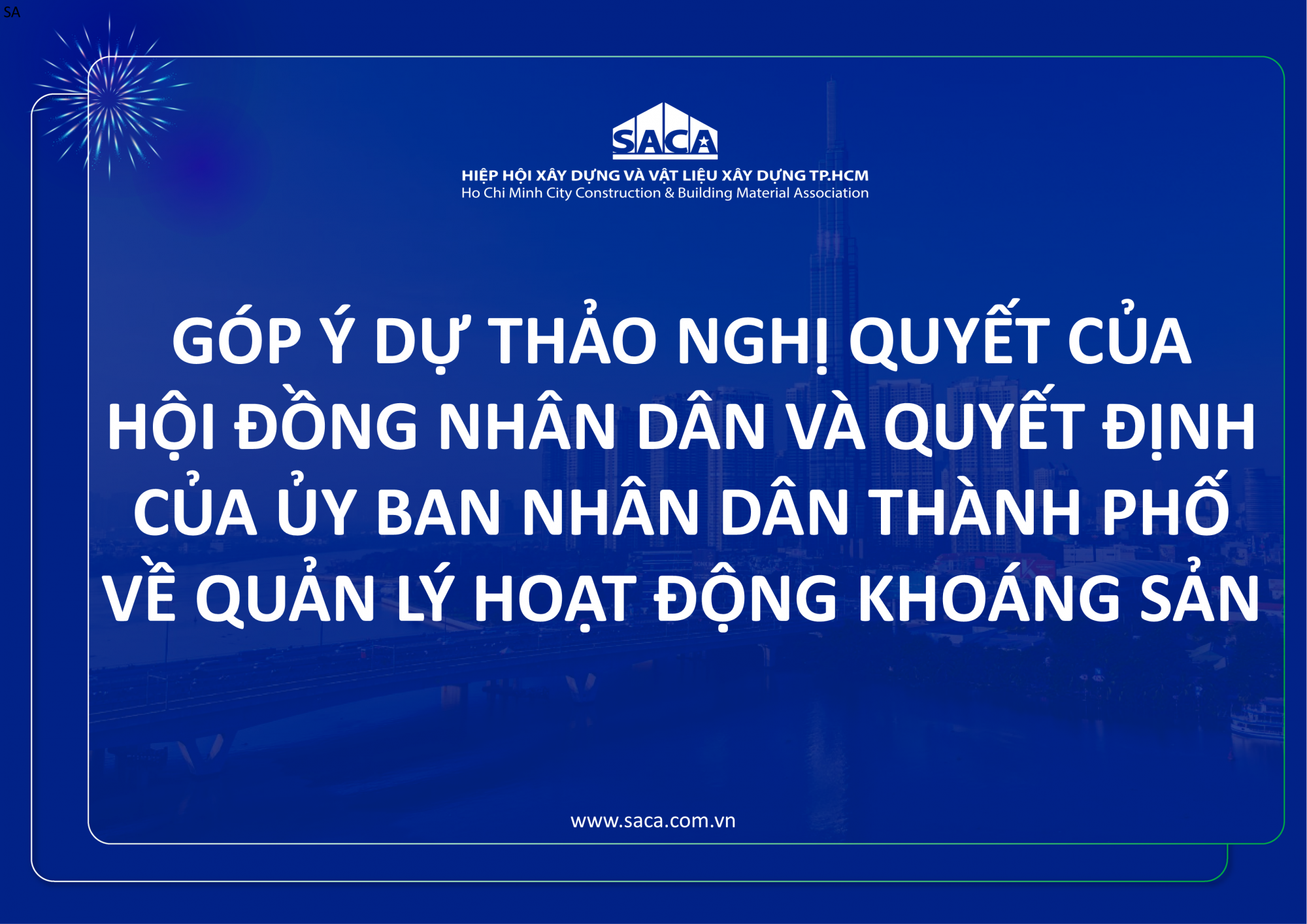 SA

SACA

HIỆP HỘI XÂY DỰNG VÀ VẬT LIỆU XÂY DỰNG TP.HCM
Ho Chi Minh City Construction & Building Material Association

GÓP Ý DỰ THẢO NGHỊ QUYẾT CỦA HỘI ĐỒNG NHÂN DÂN VÀ QUYẾT ĐỊNH CỦA ỦY BAN NHÂN DÂN THÀNH PHỐ VỀ QUẢN LÝ HOẠT ĐỘNG KHOÁNG SẢN

www.saca.com.vn